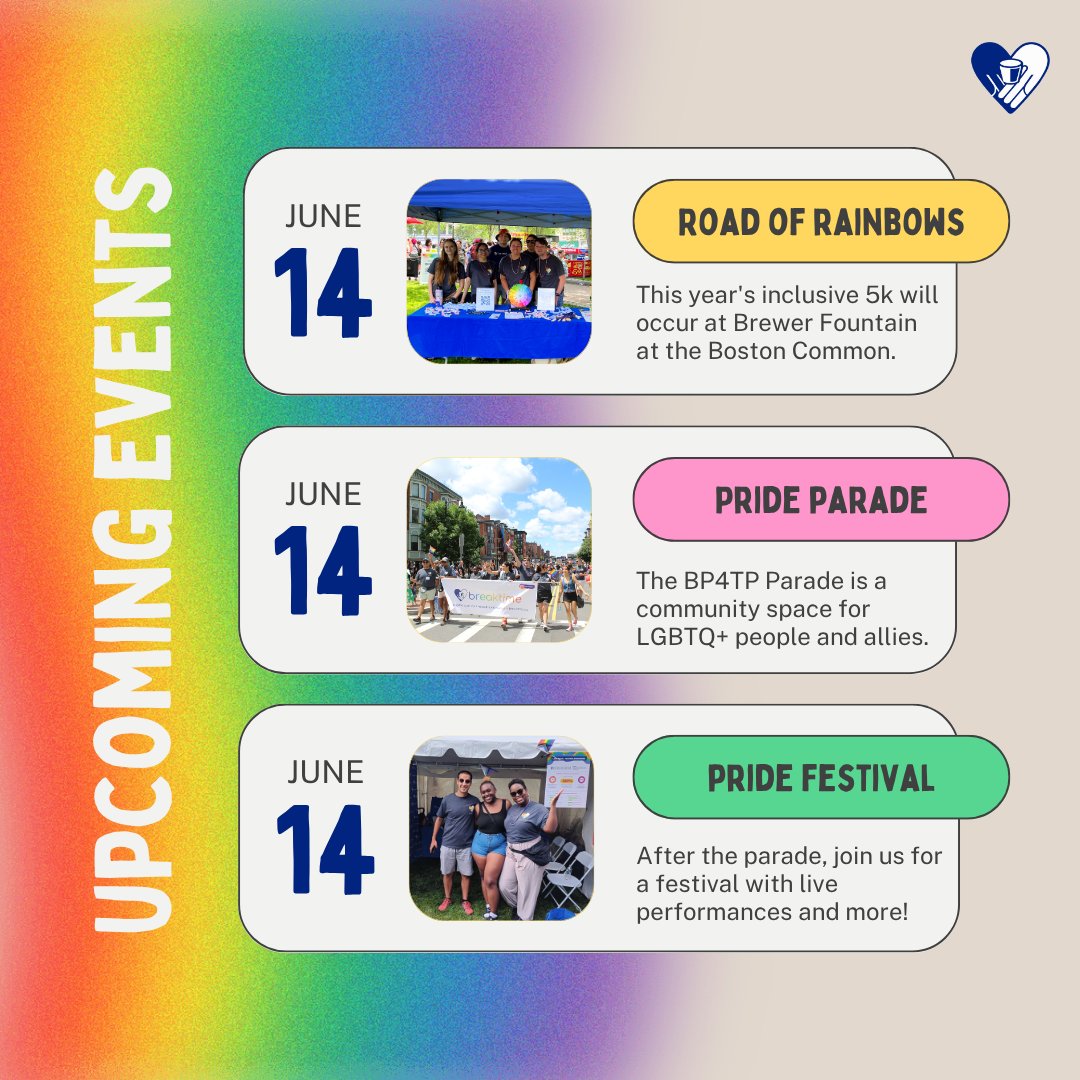 UPCOMING EVENTS

JUNE
14

ROAD OF RAINBOWS

This year's inclusive 5k will occur at Brewer Fountain at the Boston Common.

JUNE
14

breaktime

PRIDE PARADE

The BP4TP Parade is a community space for LGBTQ+ people and allies.

JUNE
14

PRIDE FESTIVAL

After the parade, join us for a festival with live performances and more!